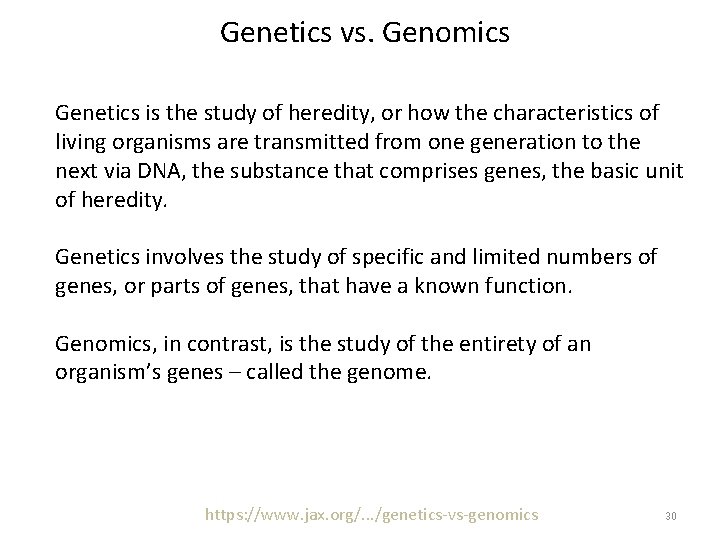 Genetics vs. Genomics

Genetics is the study of heredity, or how the characteristics of living organisms are transmitted from one generation to the next via DNA, the substance that comprises genes, the basic unit of heredity.

Genetics involves the study of specific and limited numbers of genes, or parts of genes, that have a known function.

Genomics, in contrast, is the study of the entirety of an organism's genes – called the genome.

https://www.jax.org/.../genetics-vs-genomics

30